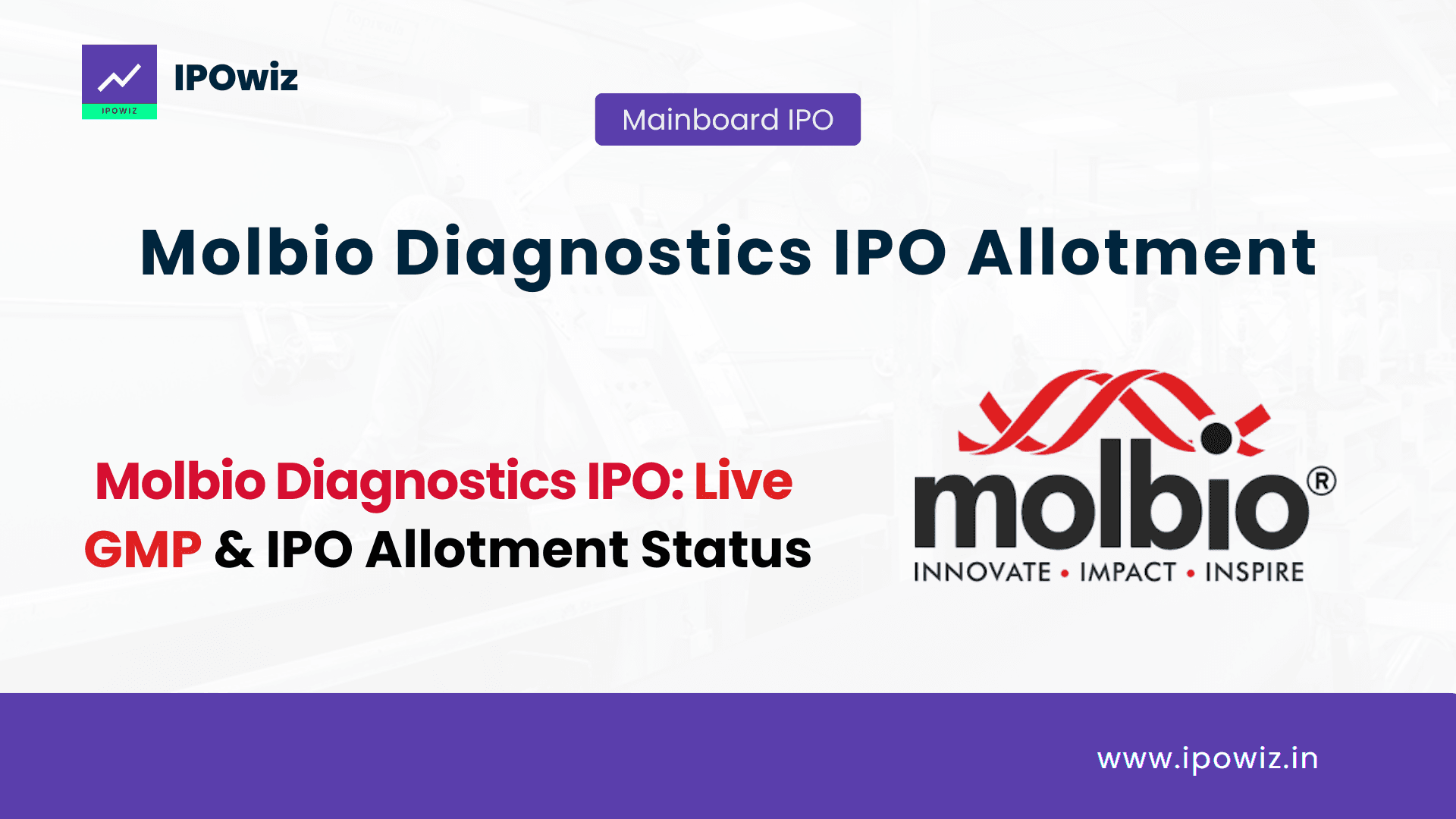 IPOWIZ

IPOwiz

Mainboard IPO

Molbio Diagnostics IPO Allotment

Molbio Diagnostics IPO: Live GMP & IPO Allotment Status

molbio®

INNOVATE • IMPACT • INSPIRE

www.ipowiz.in